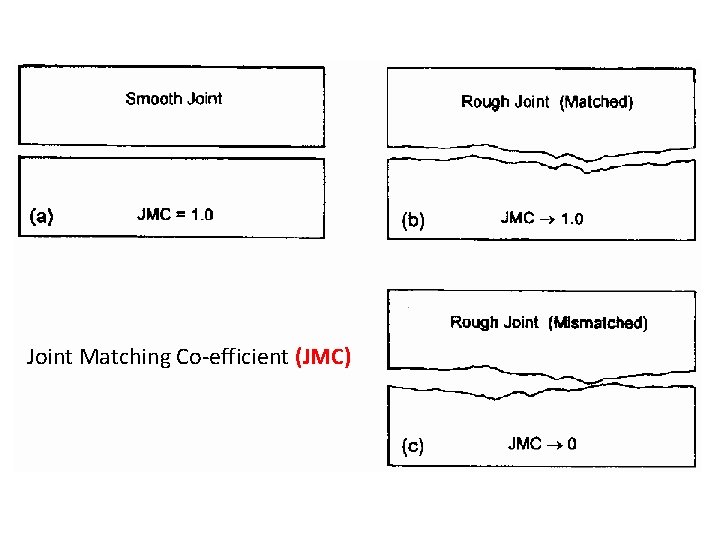 Smooth Joint

(a) JMC = 1.0

Rough Joint (Matched)

(b) JMC $\rightarrow$ 1.0

Rough Joint (Mismatched)

(c) JMC $\rightarrow$ 0

Joint Matching Co-efficient (JMC)